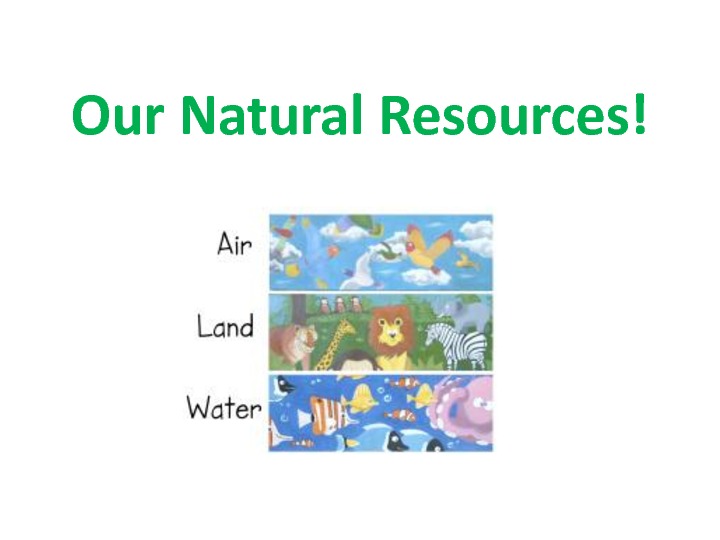 Our Natural Resources!

Air

Land

Water